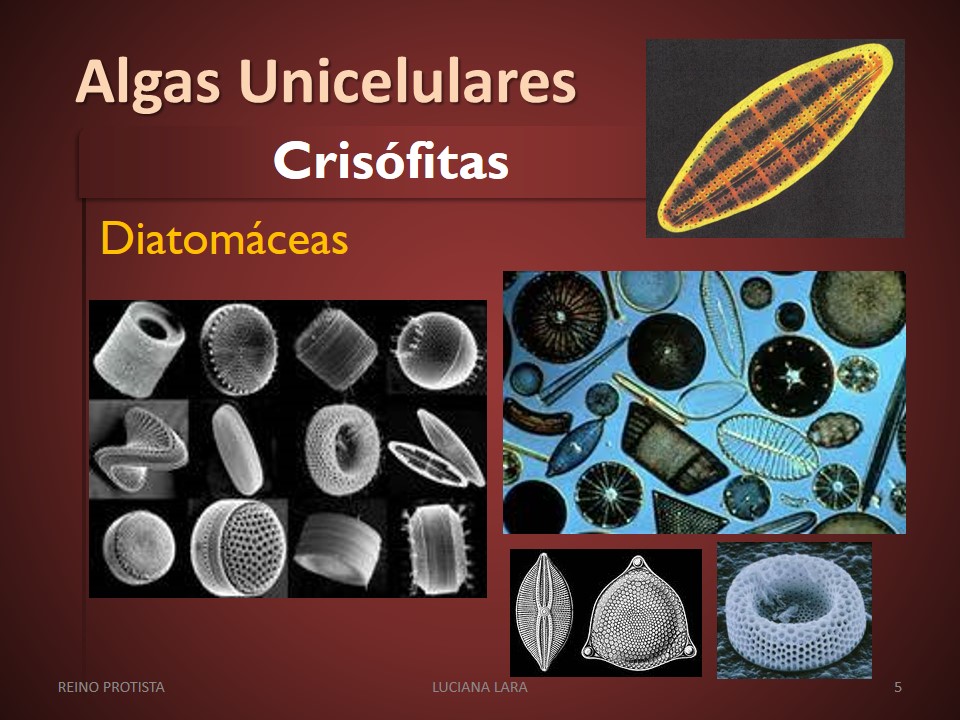 Algas Unicelulares

Crisófitas

Diatomáceas

REINO PROTISTA

LUCIANA LARA

5